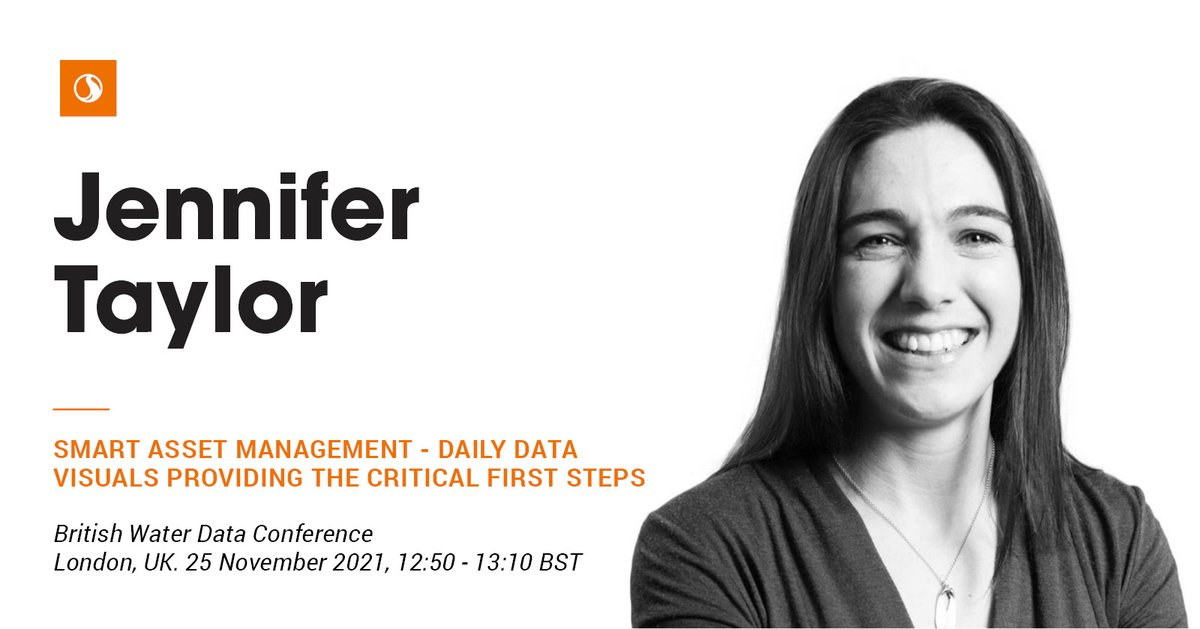 Jennifer Taylor

SMART ASSET MANAGEMENT - DAILY DATA VISUALS PROVIDING THE CRITICAL FIRST STEPS

British Water Data Conference
London, UK. 25 November 2021, 12:50 - 13:10 BST